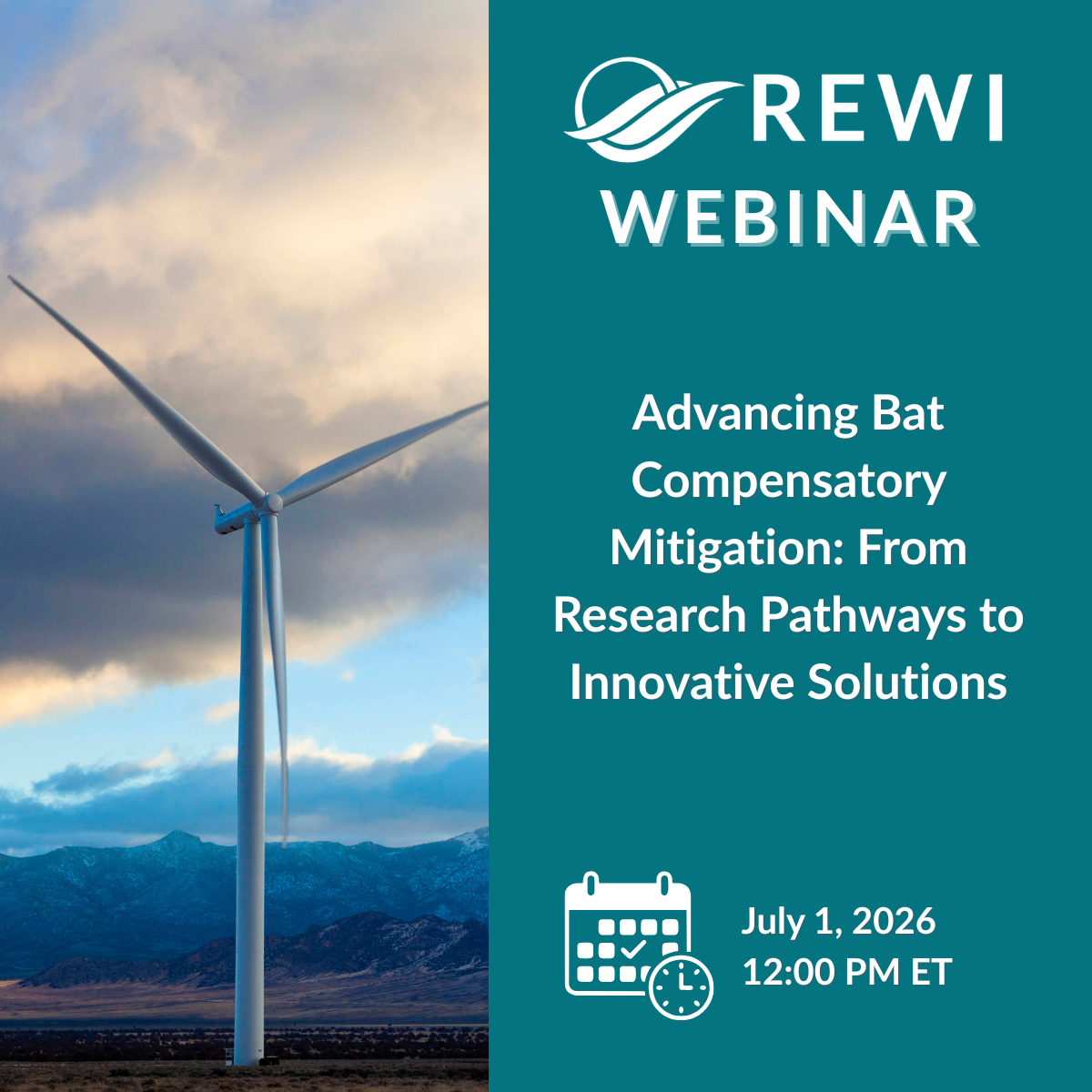 REWI
WEBINAR

Advancing Bat Compensatory Mitigation: From Research Pathways to Innovative Solutions

July 1, 2026
12:00 PM ET